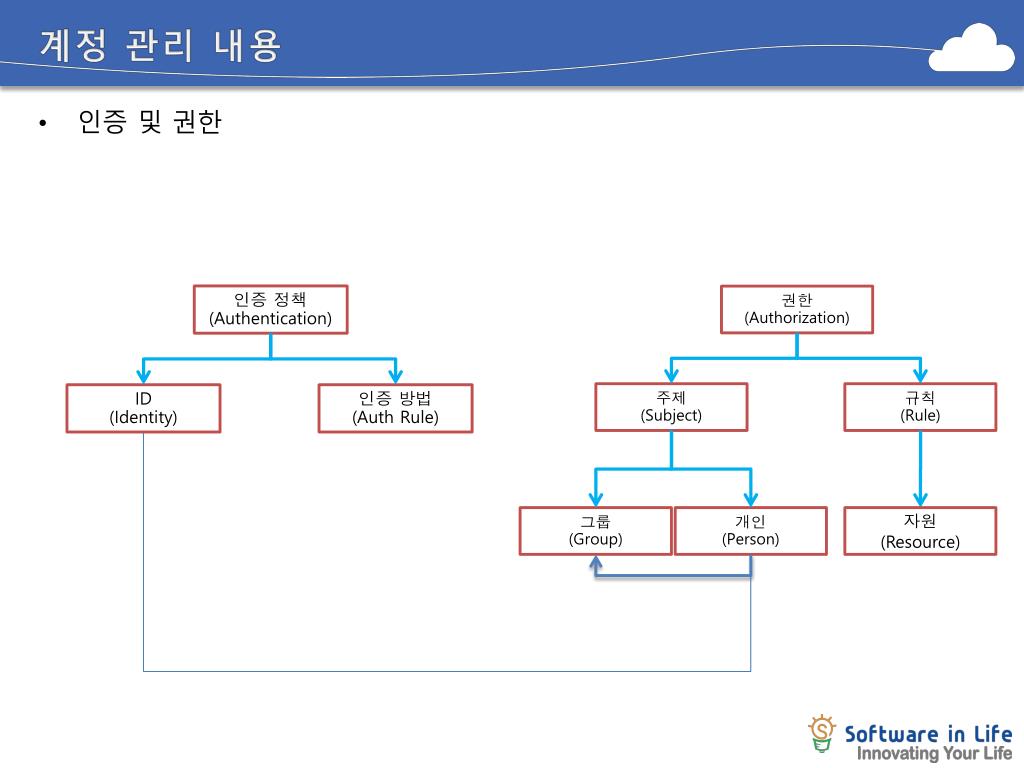 계정 관리 내용

• 인증 및 권한

인증 정책
(Authentication)

ID
(Identity)

인증 방법
(Auth Rule)

권한
(Authorization)

주제
(Subject)

규칙
(Rule)

그룹
(Group)

개인
(Person)

자원
(Resource)

Software in Life
Innovating Your Life